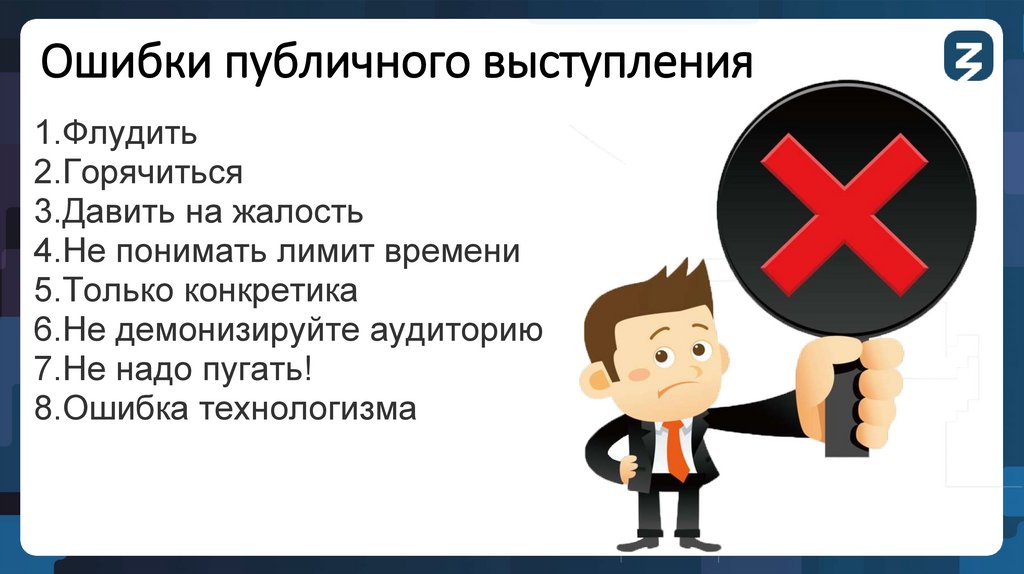 Ошибки публичного выступления

1.Флудить
2.Горячиться
3.Давить на жалость
4.Не понимать лимит времени
5.Только конкретика
6.Не демонизируйте аудиторию
7.Не надо пугать!
8.Ошибка технологизма